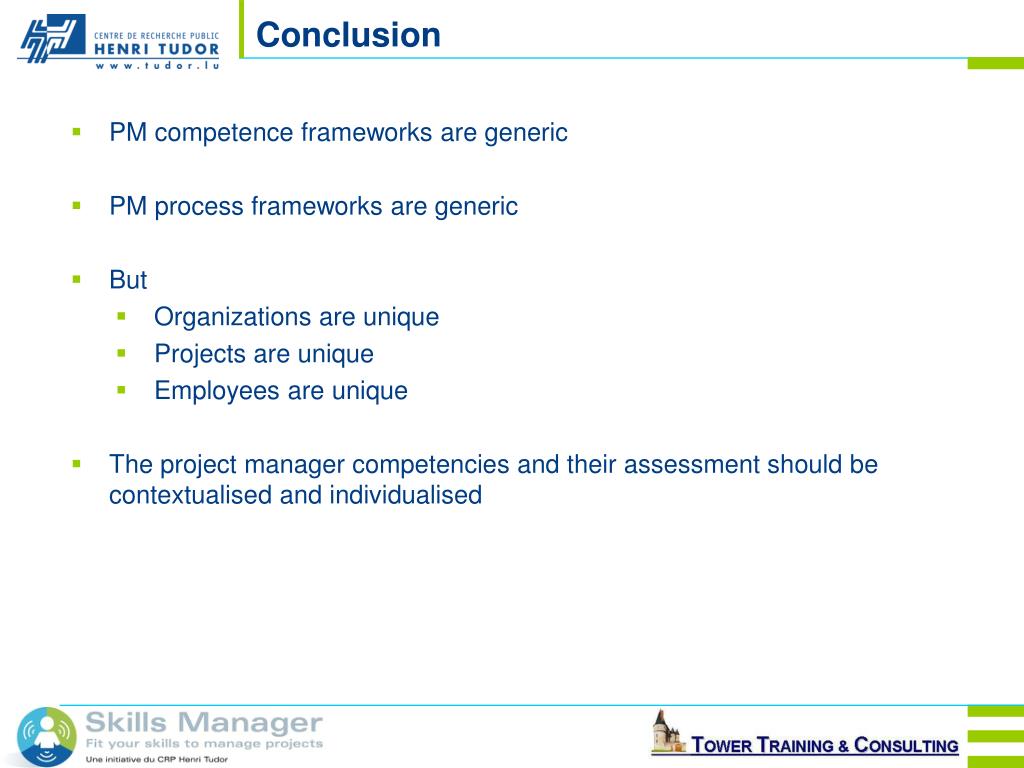 CENTRE DE RECHERCHE PUBLIC
HENRI TUDOR
www.tudor.lu

Conclusion

PM competence frameworks are generic

PM process frameworks are generic

But
Organizations are unique
Projects are unique
Employees are unique

The project manager competencies and their assessment should be contextualised and individualised

Skills Manager
Fit your skills to manage projects
Une initiative du CRP Henri Tudor

TOWER TRAINING & CONSULTING